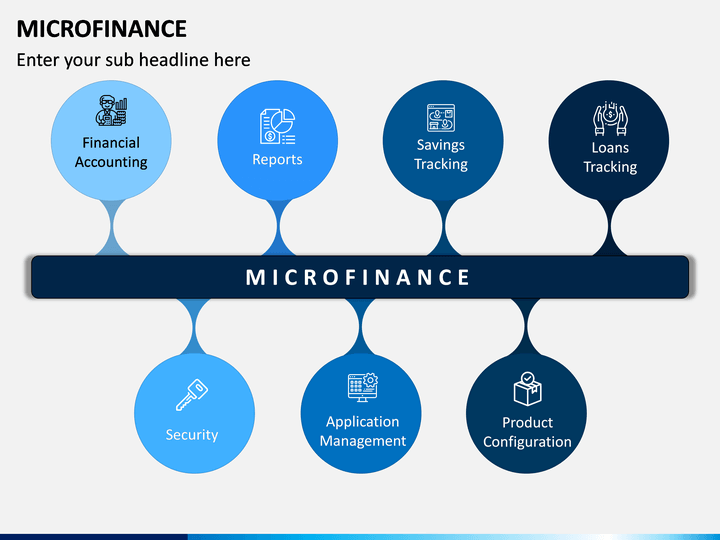 MICROFINANCE

Enter your sub headline here

Financial Accounting

Reports

Savings Tracking

Loans Tracking

MICROFINANCE

Security

Application Management

Product Configuration